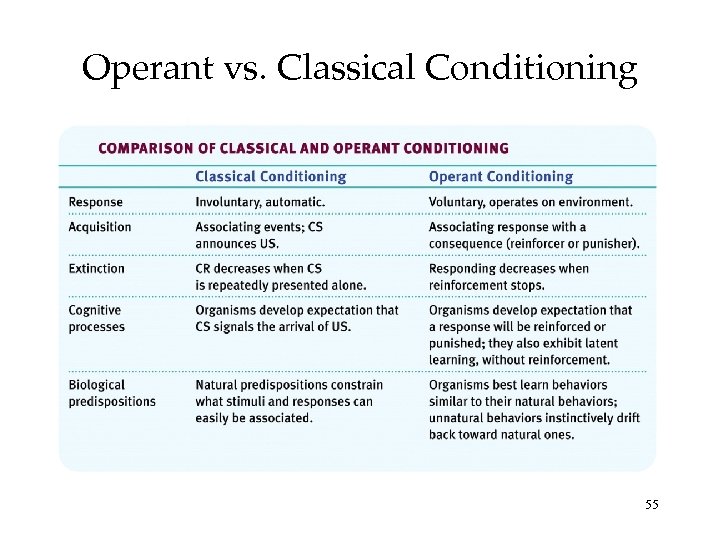 Operant vs. Classical Conditioning

COMPARISON OF CLASSICAL AND OPERANT CONDITIONING

| | Classical Conditioning | Operant Conditioning |
|---|---|---|
| Response | Involuntary, automatic. | Voluntary, operates on environment. |
| Acquisition | Associating events; CS announces US. | Associating response with a consequence (reinforcer or punisher). |
| Extinction | CR decreases when CS is repeatedly presented alone. | Responding decreases when reinforcement stops. |
| Cognitive processes | Organisms develop expectation that CS signals the arrival of US. | Organisms develop expectation that a response will be reinforced or punished; they also exhibit latent learning, without reinforcement. |
| Biological predispositions | Natural predispositions constrain what stimuli and responses can easily be associated. | Organisms best learn behaviors similar to their natural behaviors; unnatural behaviors instinctively drift back toward natural ones. |

55